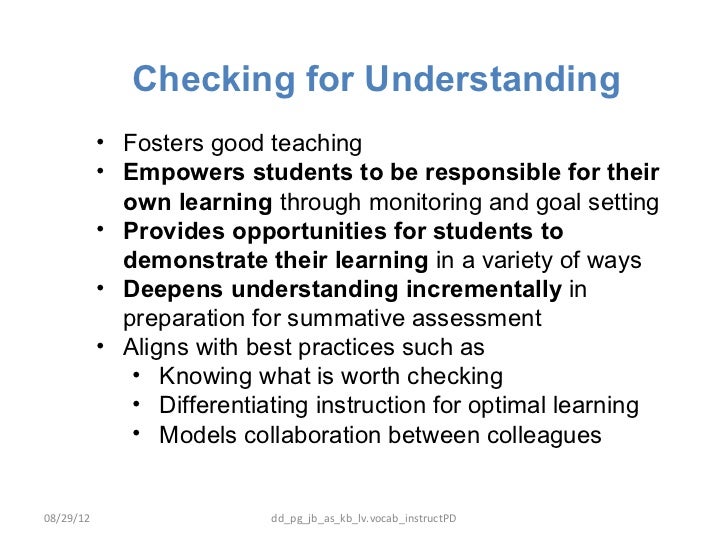 Checking for Understanding

• Fosters good teaching
• Empowers students to be responsible for their own learning through monitoring and goal setting
• Provides opportunities for students to demonstrate their learning in a variety of ways
• Deepens understanding incrementally in preparation for summative assessment
• Aligns with best practices such as
  • Knowing what is worth checking
  • Differentiating instruction for optimal learning
  • Models collaboration between colleagues

08/29/12

dd_pg_jb_as_kb_lv.vocab_instructPD